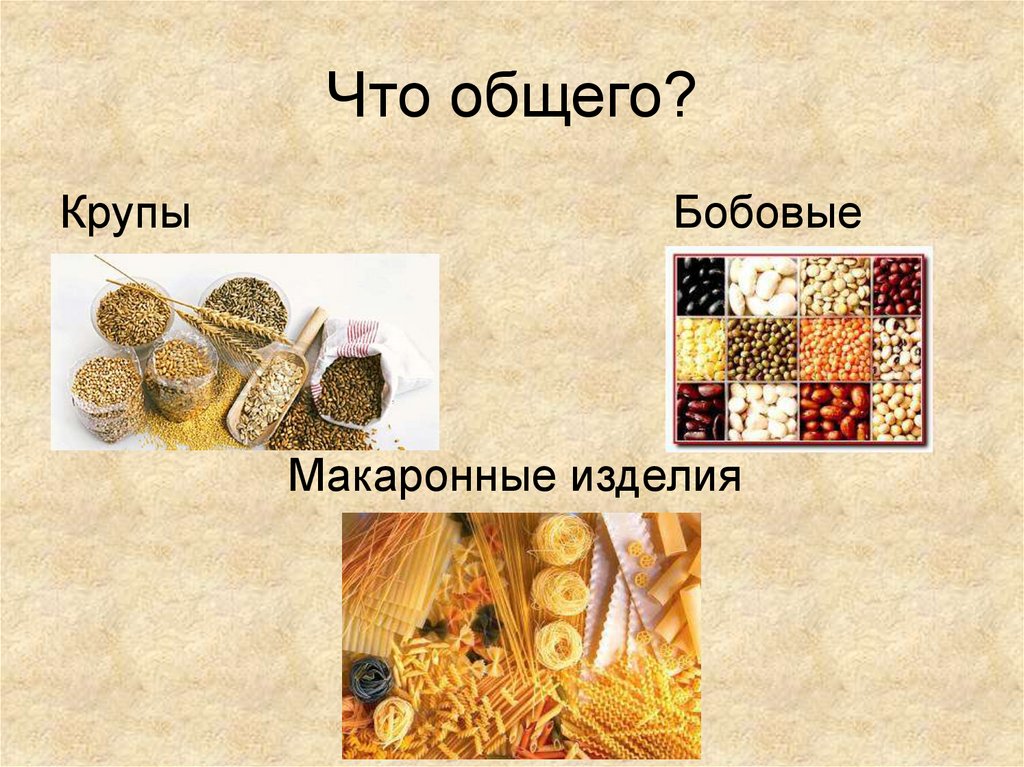 Что общего?

Крупы

Бобовые

Макаронные изделия